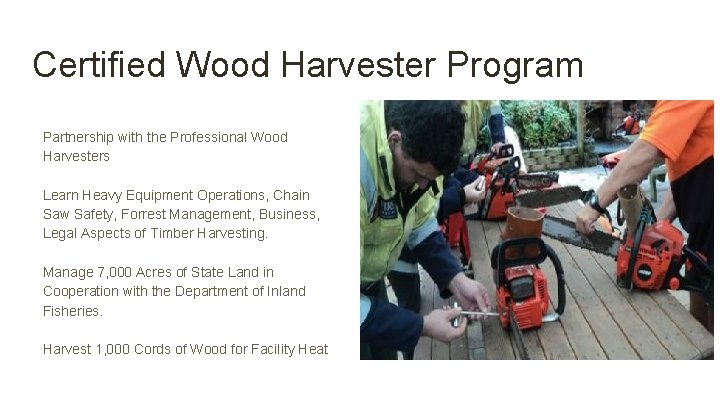 Certified Wood Harvester Program

Partnership with the Professional Wood Harvesters

Learn Heavy Equipment Operations, Chain Saw Safety, Forrest Management, Business, Legal Aspects of Timber Harvesting.

Manage 7,000 Acres of State Land in Cooperation with the Department of Inland Fisheries.

Harvest 1,000 Cords of Wood for Facility Heat